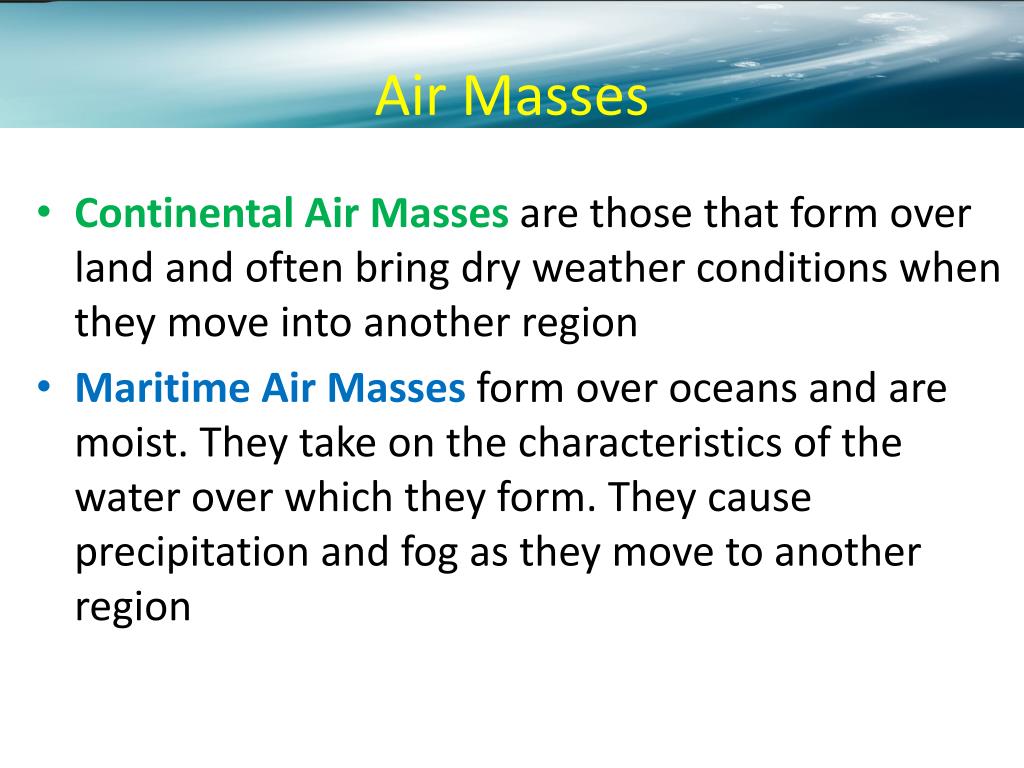 Air Masses

• Continental Air Masses are those that form over land and often bring dry weather conditions when they move into another region

• Maritime Air Masses form over oceans and are moist. They take on the characteristics of the water over which they form. They cause precipitation and fog as they move to another region